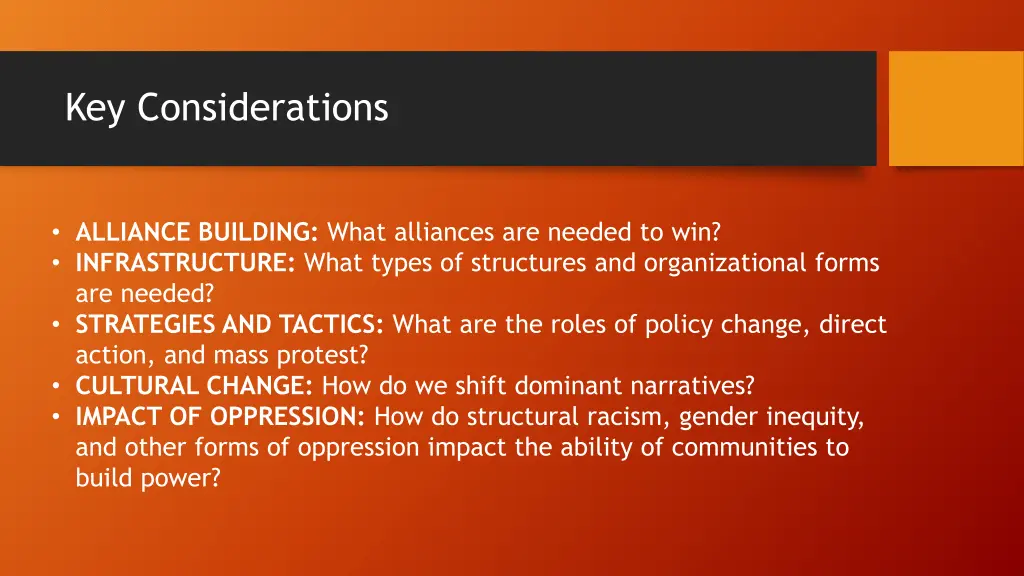 Key Considerations

• ALLIANCE BUILDING: What alliances are needed to win?
• INFRASTRUCTURE: What types of structures and organizational forms are needed?
• STRATEGIES AND TACTICS: What are the roles of policy change, direct action, and mass protest?
• CULTURAL CHANGE: How do we shift dominant narratives?
• IMPACT OF OPPRESSION: How do structural racism, gender inequity, and other forms of oppression impact the ability of communities to build power?